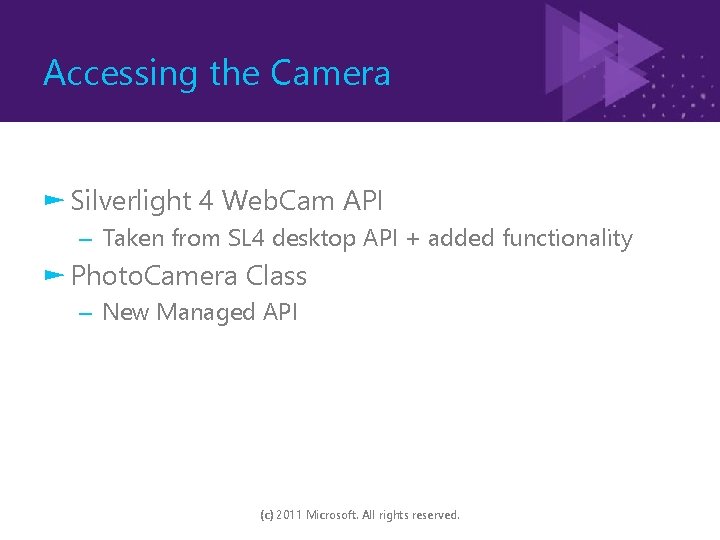 Accessing the Camera

► Silverlight 4 WebCam API
– Taken from SL4 desktop API + added functionality
► PhotoCamera Class
– New Managed API

(c) 2011 Microsoft. All rights reserved.